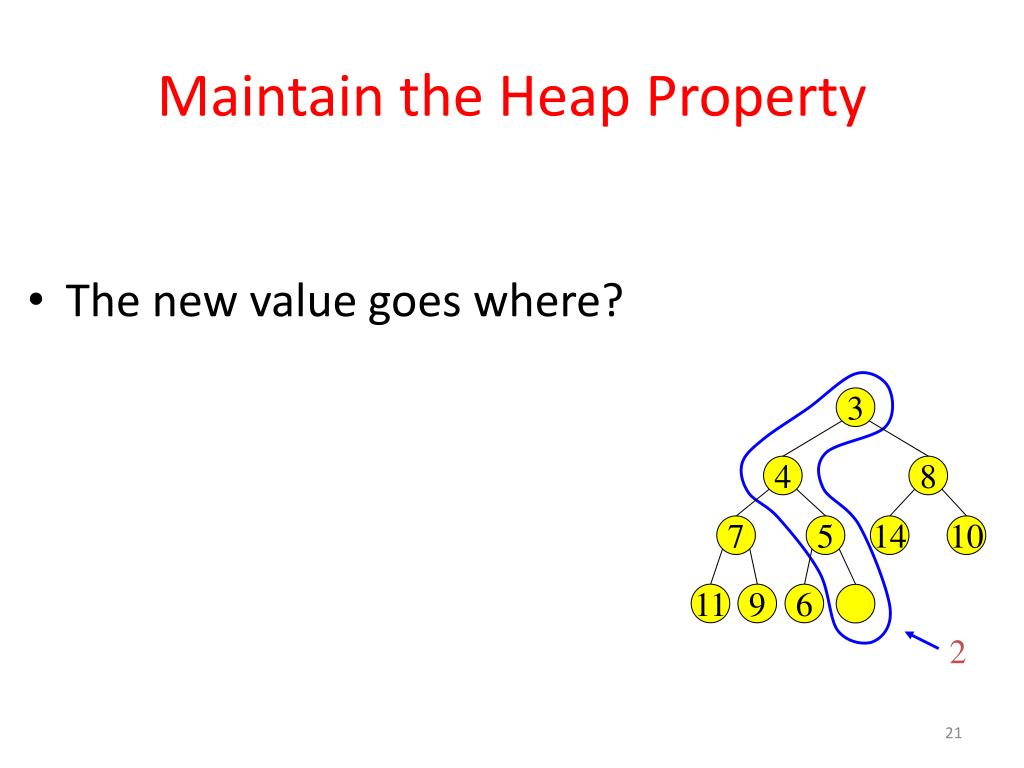 Maintain the Heap Property

• The new value goes where?

3
4
8
7
5
14
10
11
9
6
2

21